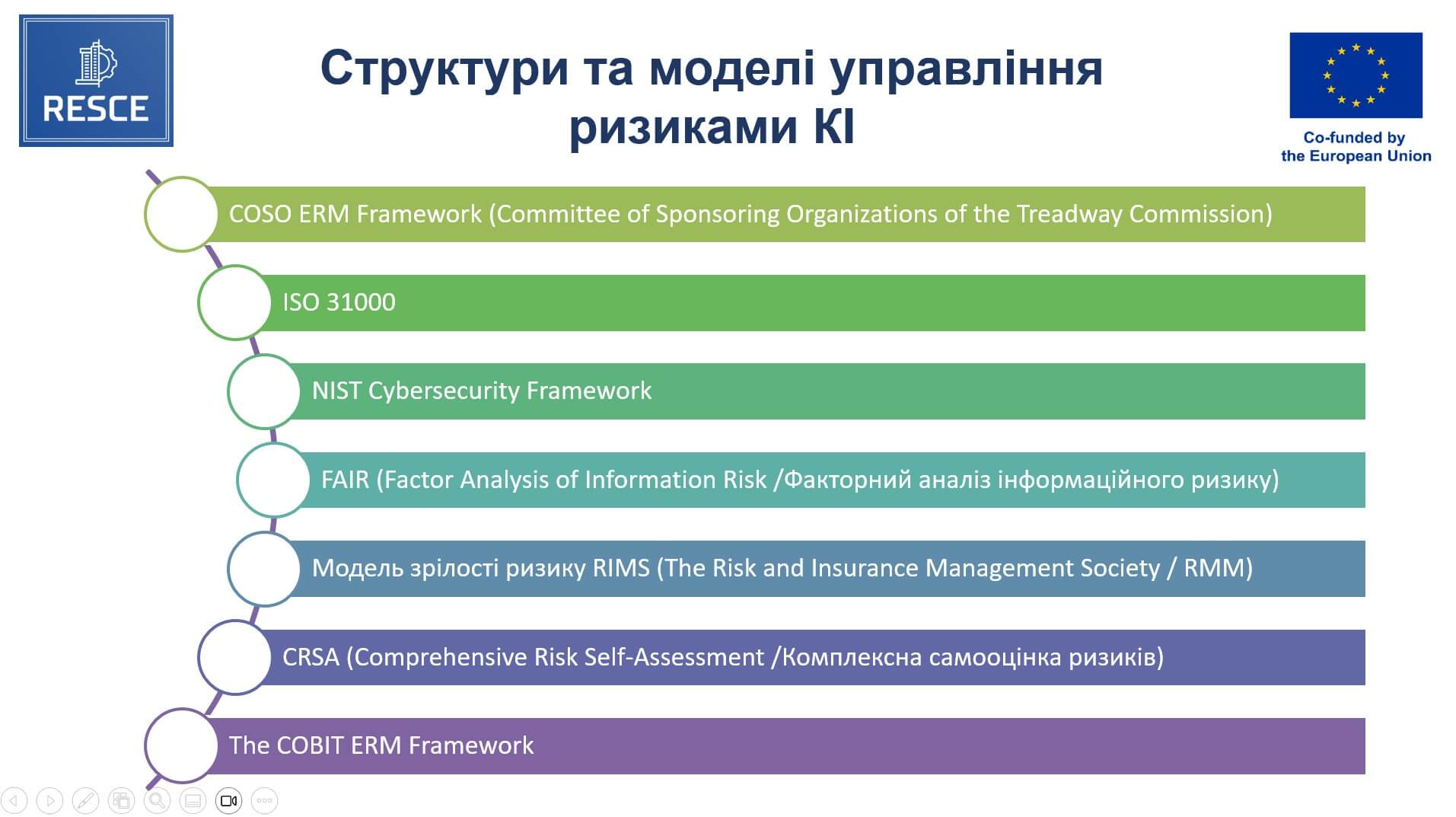 RESCE

Структури та моделі управління ризиками КІ

Co-funded by the European Union

COSO ERM Framework (Committee of Sponsoring Organizations of the Treadway Commission)

ISO 31000

NIST Cybersecurity Framework

FAIR (Factor Analysis of Information Risk /Факторний аналіз інформаційного ризику)

Модель зрілості ризику RIMS (The Risk and Insurance Management Society / RMM)

CRSA (Comprehensive Risk Self-Assessment /Комплексна самооцінка ризиків)

The COBIT ERM Framework